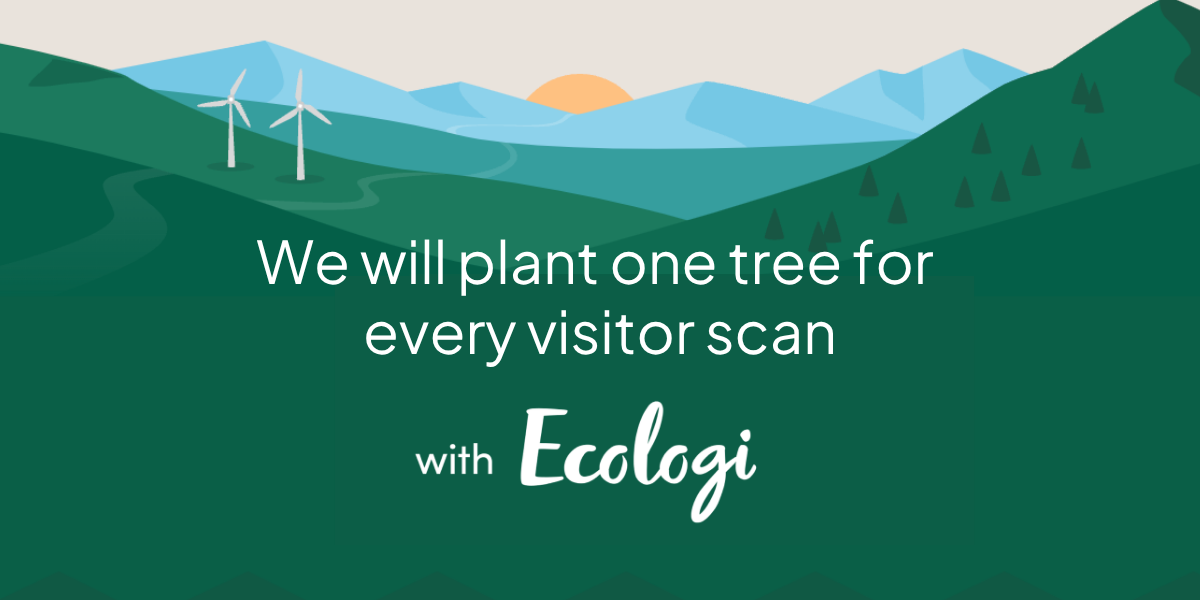 We will plant one tree for every visitor scan

with Ecologi